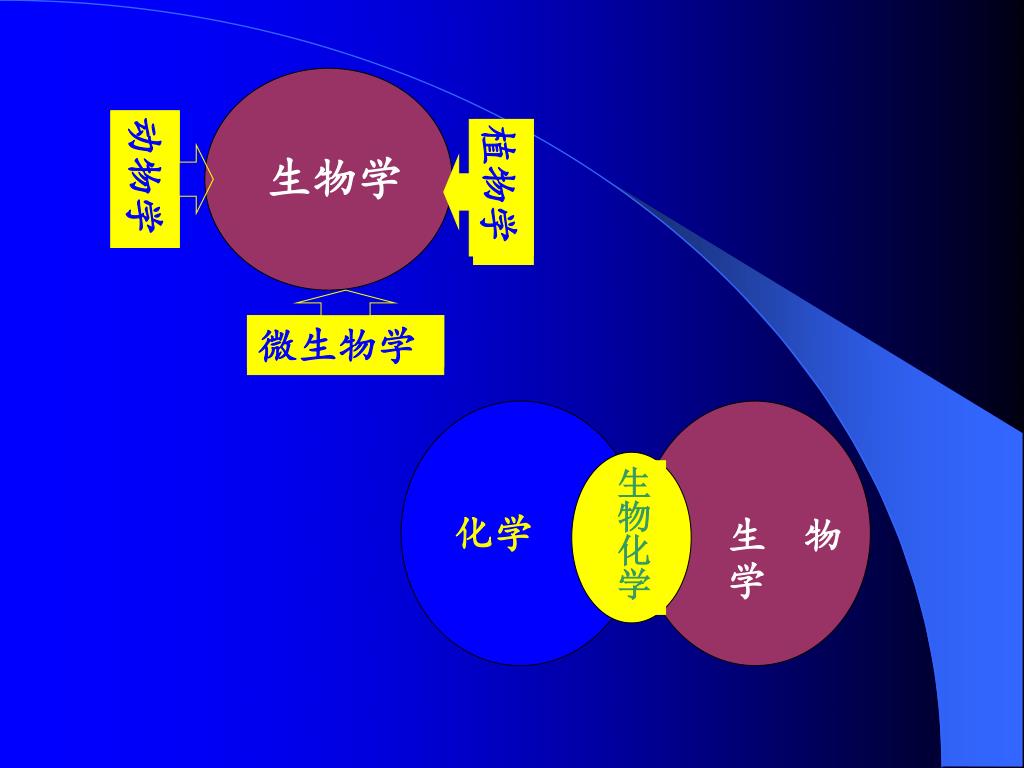 动物学

生物学

植物学

微生物学

化学

生物化学

生 物 学